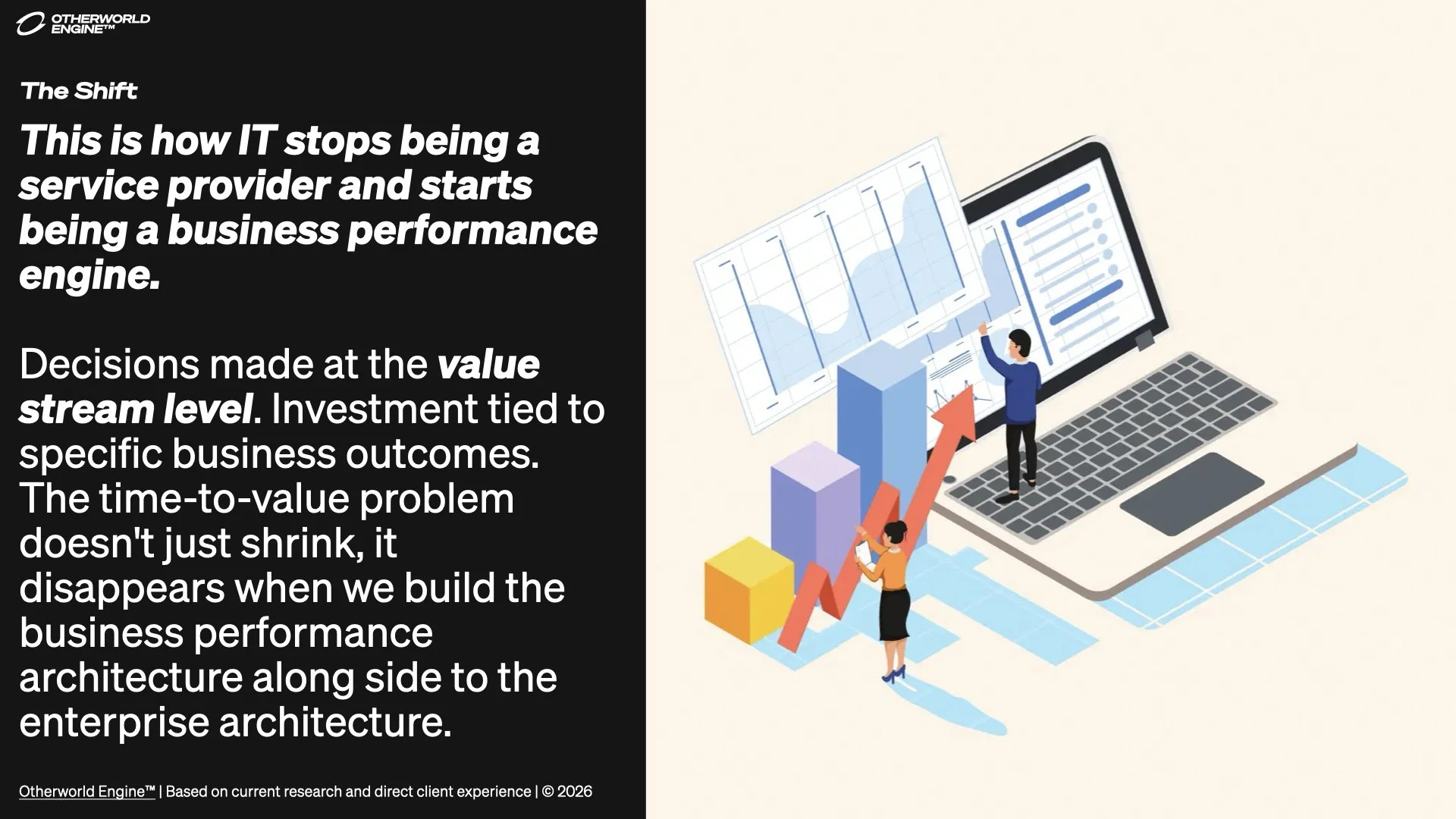 OTHERWORLD ENGINE™

The Shift

This is how IT stops being a service provider and starts being a business performance engine.

Decisions made at the value stream level. Investment tied to specific business outcomes. The time-to-value problem doesn't just shrink, it disappears when we build the business performance architecture along side to the enterprise architecture.

Otherworld Engine™ | Based on current research and direct client experience | © 2026